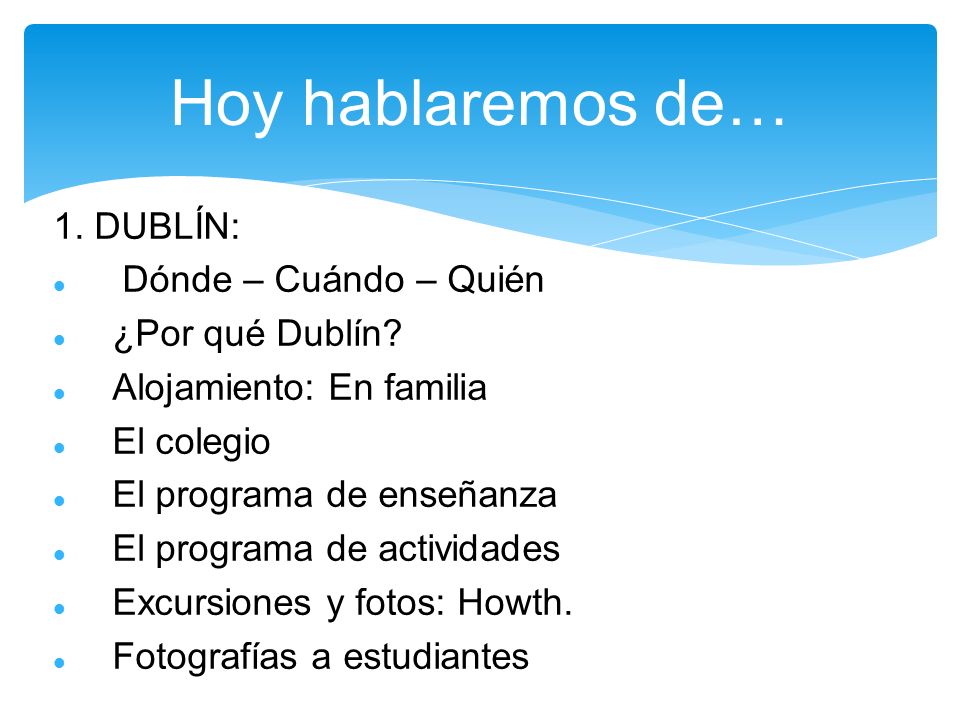 Hoy hablaremos de…

1. DUBLÍN:

- Dónde – Cuándo – Quién
- ¿Por qué Dublín?
- Alojamiento: En familia
- El colegio
- El programa de enseñanza
- El programa de actividades
- Excursiones y fotos: Howth.
- Fotografías a estudiantes